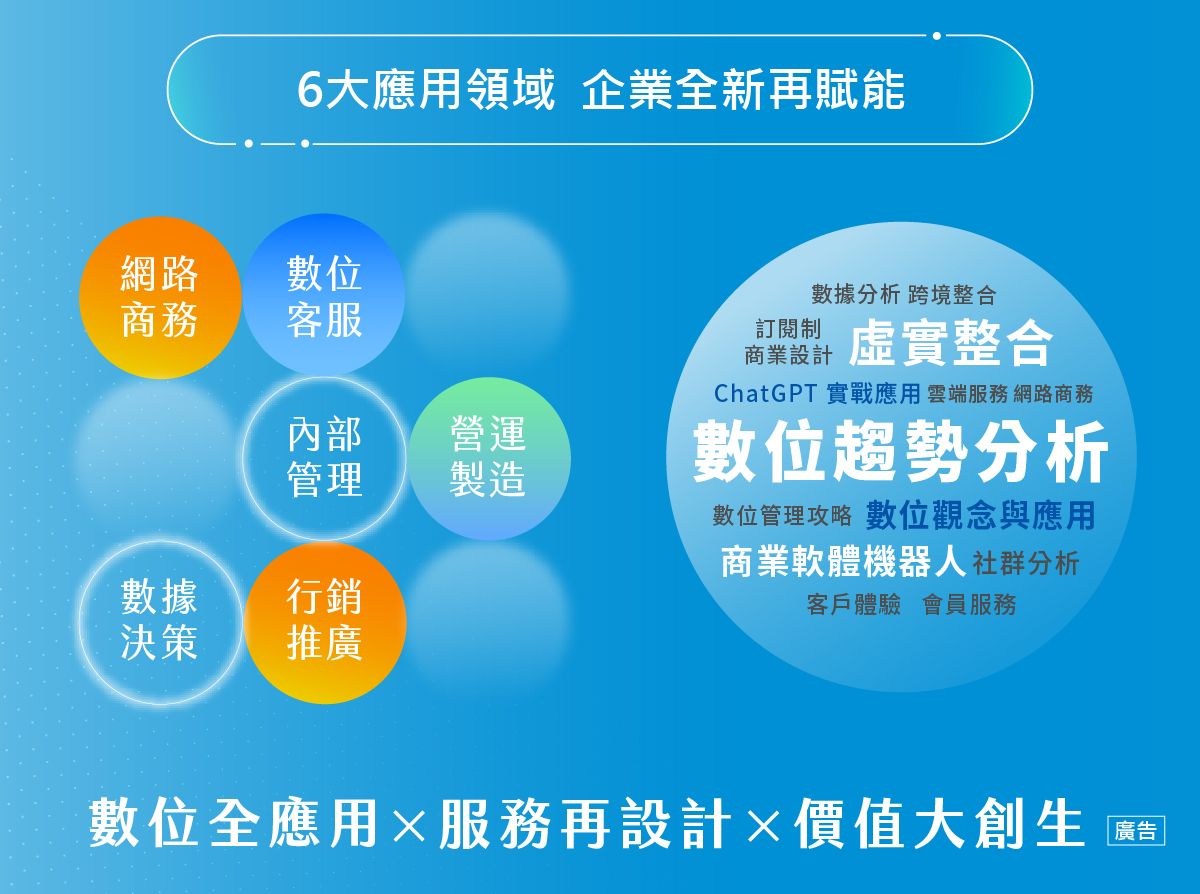 6大應用領域 企業全新再賦能

網路商務

數位客服

內部管理

營運製造

數據決策

行銷推廣

數據分析 跨境整合

訂閱制
商業設計 虛實整合

ChatGPT 實戰應用 雲端服務 網路商務

數位趨勢分析

數位管理攻略 數位觀念與應用

商業軟體機器人 社群分析

客戶體驗 會員服務

數位全應用×服務再設計×價值大創生 廣告